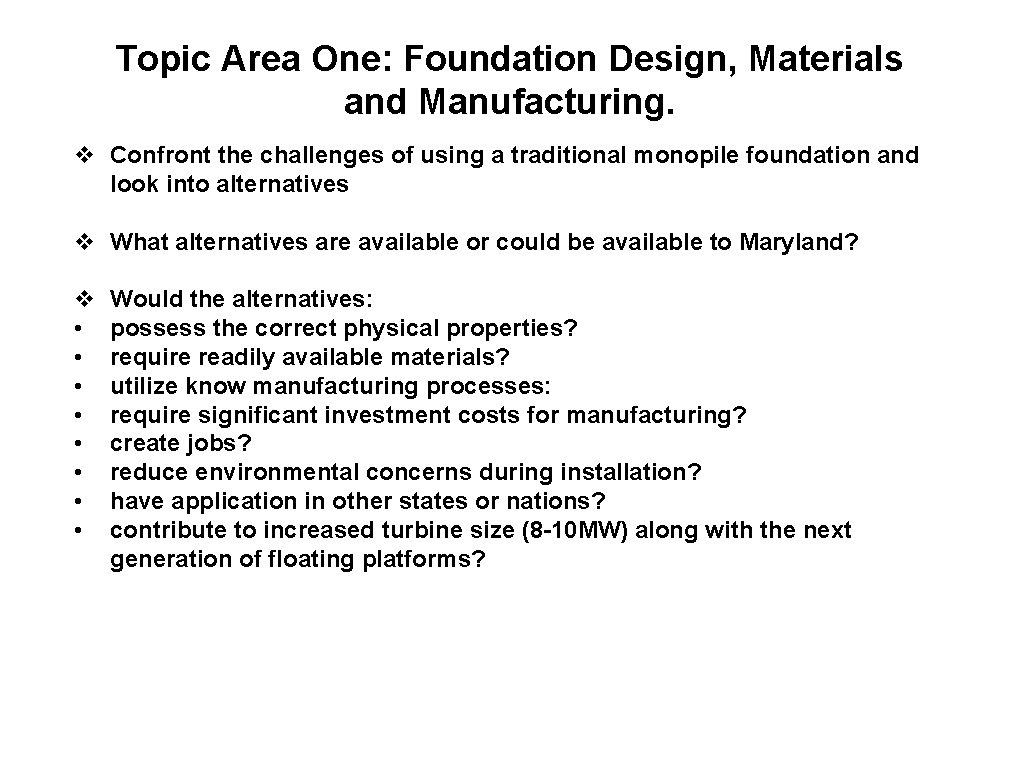 Topic Area One: Foundation Design, Materials and Manufacturing.

❖ Confront the challenges of using a traditional monopile foundation and look into alternatives

❖ What alternatives are available or could be available to Maryland?

❖ Would the alternatives:
• possess the correct physical properties?
• require readily available materials?
• utilize know manufacturing processes:
• require significant investment costs for manufacturing?
• create jobs?
• reduce environmental concerns during installation?
• have application in other states or nations?
• contribute to increased turbine size (8-10MW) along with the next generation of floating platforms?